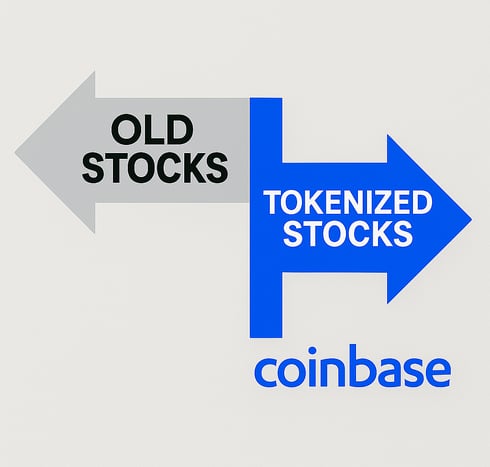 OLD STOCKS

TOKENIZED STOCKS

coinbase